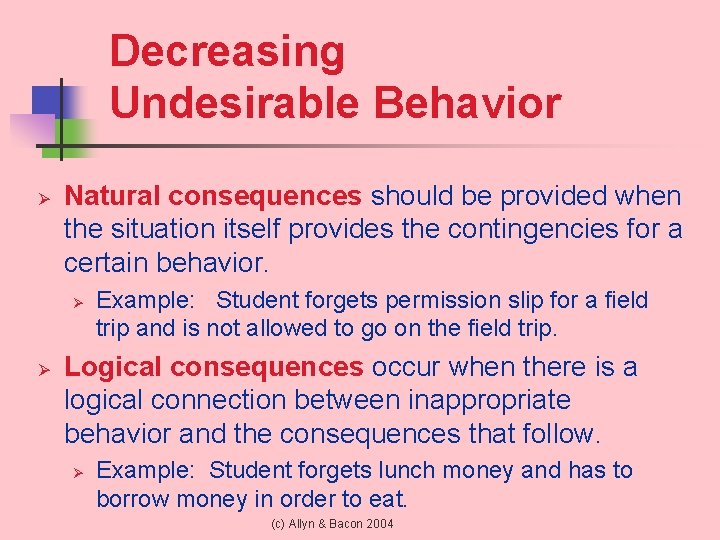 Decreasing Undesirable Behavior

➢ Natural consequences should be provided when the situation itself provides the contingencies for a certain behavior.

➢ Example: Student forgets permission slip for a field trip and is not allowed to go on the field trip.

➢ Logical consequences occur when there is a logical connection between inappropriate behavior and the consequences that follow.

➢ Example: Student forgets lunch money and has to borrow money in order to eat.

(c) Allyn & Bacon 2004